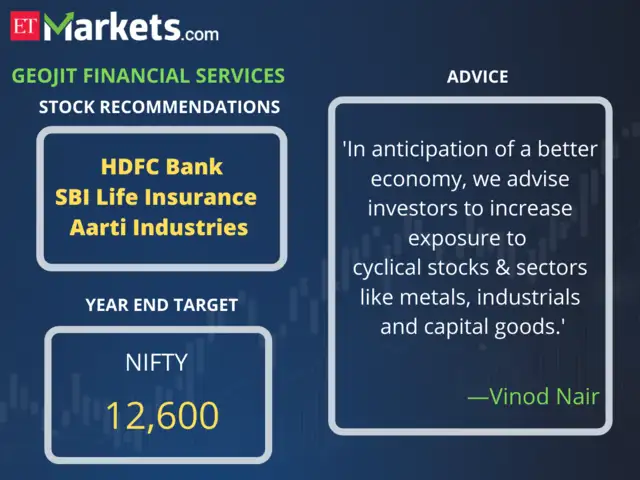 ET Markets.com

GEOJIT FINANCIAL SERVICES

STOCK RECOMMENDATIONS

HDFC Bank
SBI Life Insurance
Aarti Industries

YEAR END TARGET

NIFTY
12,600

ADVICE

'In anticipation of a better economy, we advise investors to increase exposure to cyclical stocks & sectors like metals, industrials and capital goods.'

—Vinod Nair